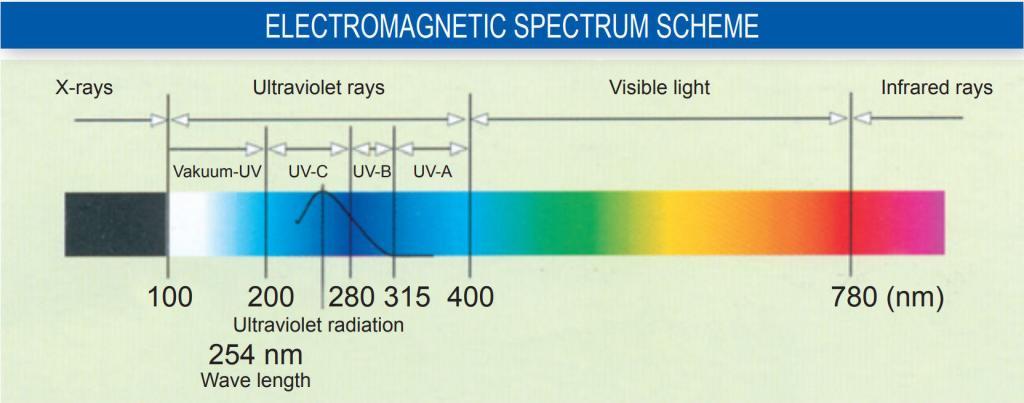 ELECTROMAGNETIC SPECTRUM SCHEME

X-rays

Ultraviolet rays

Visible light

Infrared rays

Vakuum-UV

UV-C

UV-B

UV-A

100

200

280

315

400

780 (nm)

Ultraviolet radiation

254 nm

Wave length